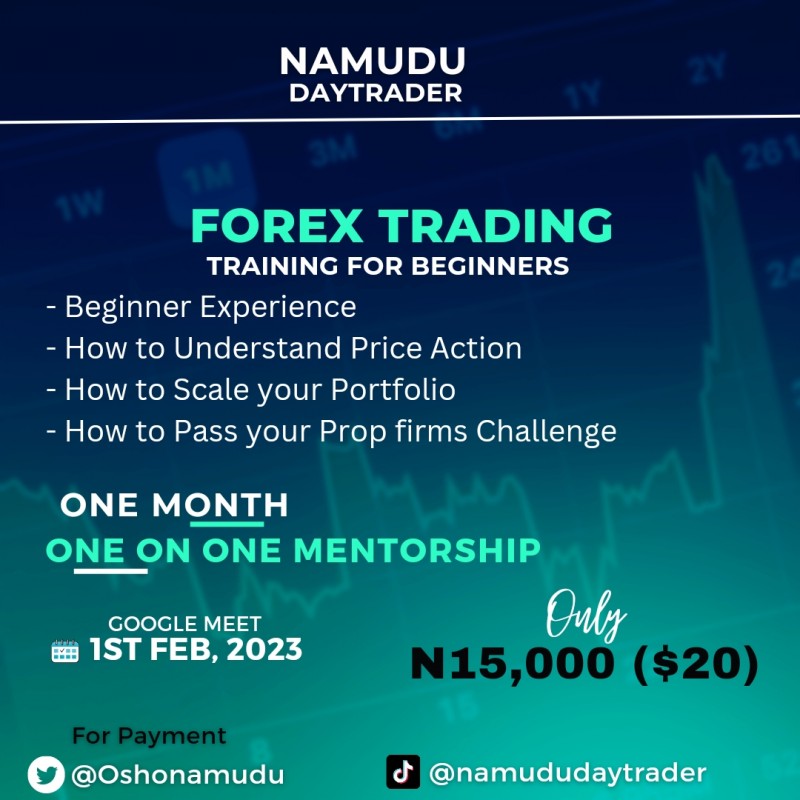 NAMUDU
DAYTRADER

FOREX TRADING
TRAINING FOR BEGINNERS

- Beginner Experience
- How to Understand Price Action
- How to Scale your Portfolio
- How to Pass your Prop firms Challenge

ONE MONTH
ONE ON ONE MENTORSHIP

GOOGLE MEET
1ST FEB, 2023

Only
N15,000 ($20)

For Payment
@Oshonamudu
@namududaytrader